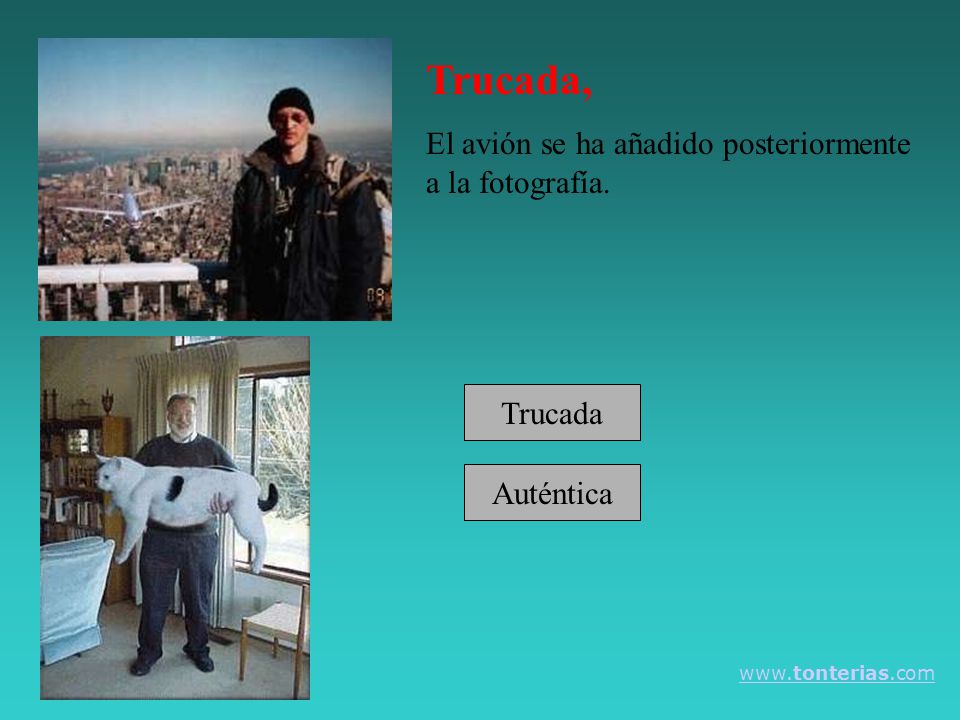 Trucada,

El avión se ha añadido posteriormente a la fotografía.

Trucada

Auténtica

www.tonterias.com